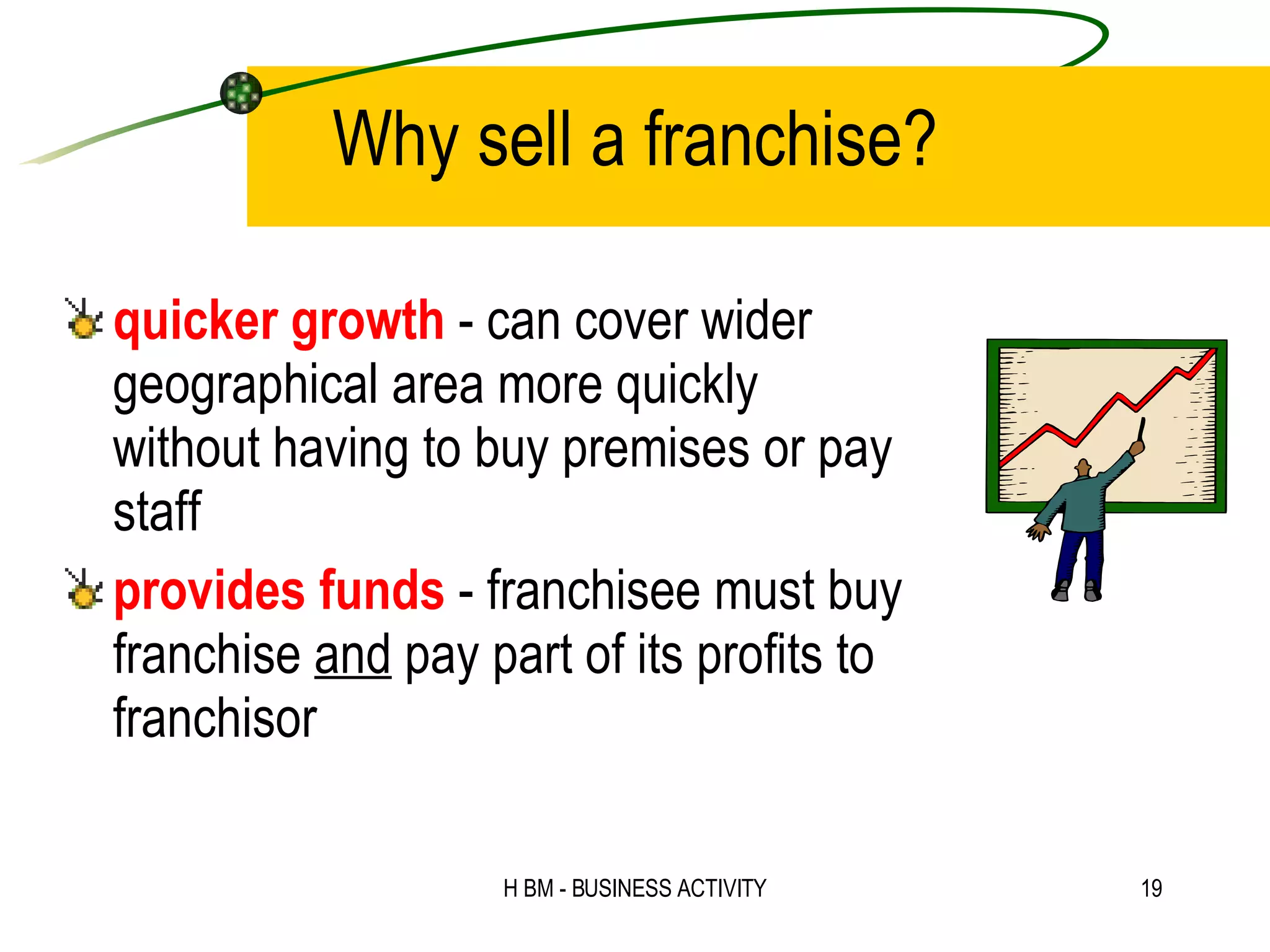 Why sell a franchise?

quicker growth - can cover wider geographical area more quickly without having to buy premises or pay staff

provides funds - franchisee must buy franchise and pay part of its profits to franchisor

H BM - BUSINESS ACTIVITY

19